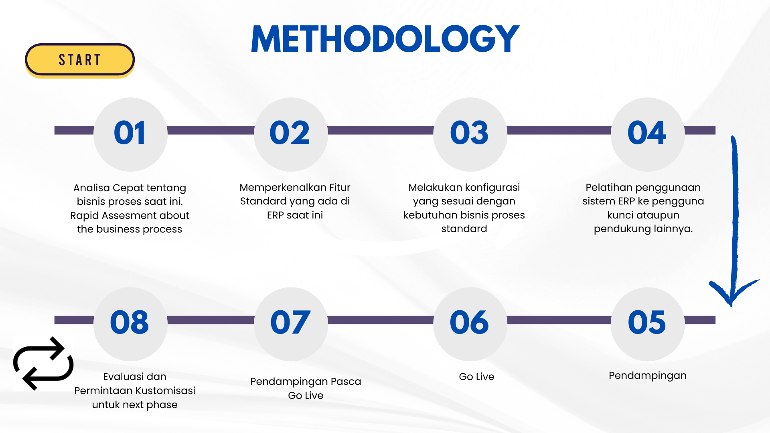 METHODOLOGY

START

01

Analisa Cepat tentang bisnis proses saat ini. Rapid Assesment about the business process

02

Memperkenalkan Fitur Standard yang ada di ERP saat ini

03

Melakukan konfigurasi yang sesuai dengan kebutuhan bisnis proses standard

04

Pelatihan penggunaan sistem ERP ke pengguna kunci ataupun pendukung lainnya.

08

Evaluasi dan Permintaan Kustomisasi untuk next phase

07

Pendampingan Pasca Go Live

06

Go Live

05

Pendampingan